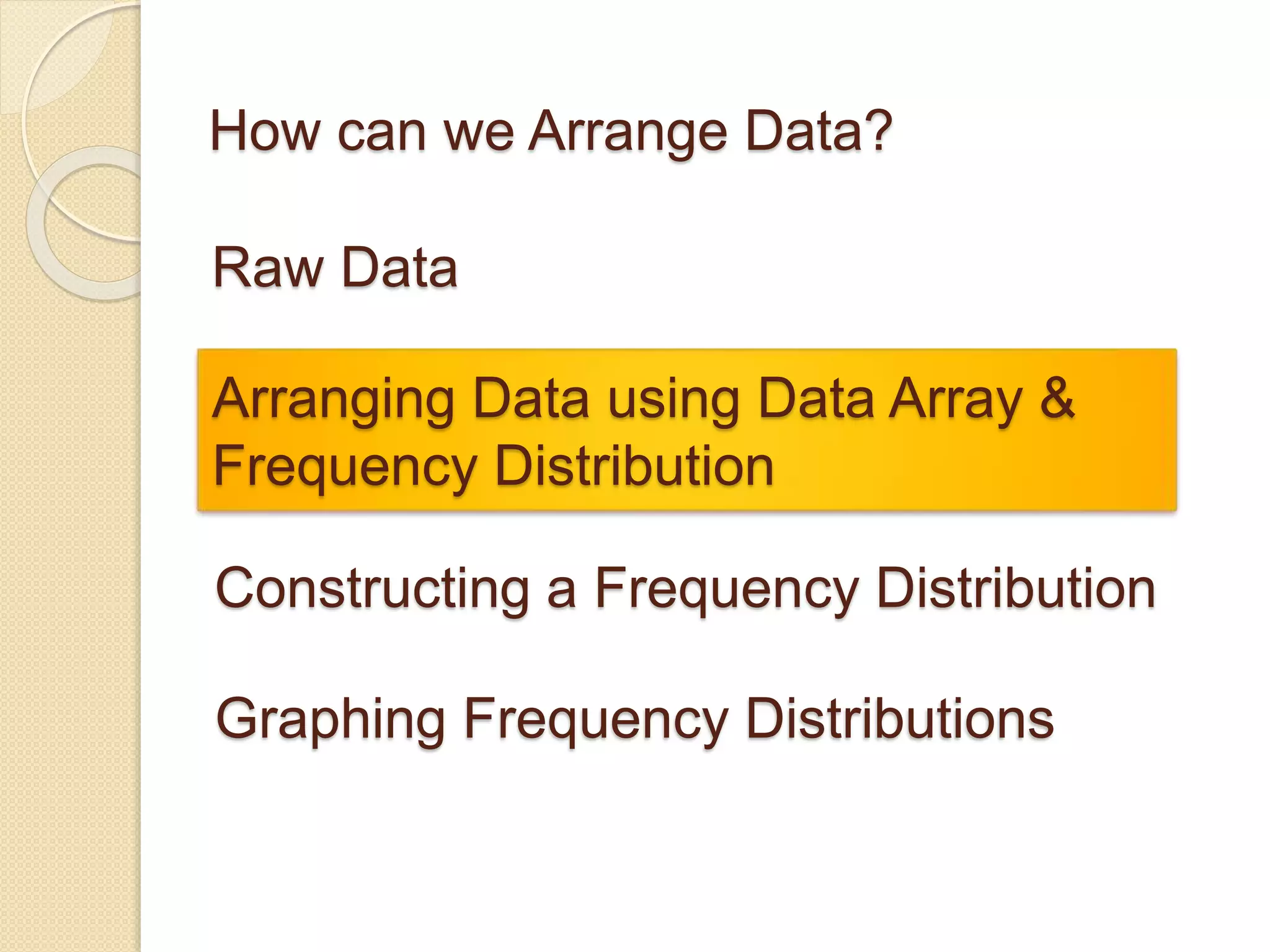 How can we Arrange Data?

Raw Data

Arranging Data using Data Array & Frequency Distribution

Constructing a Frequency Distribution

Graphing Frequency Distributions